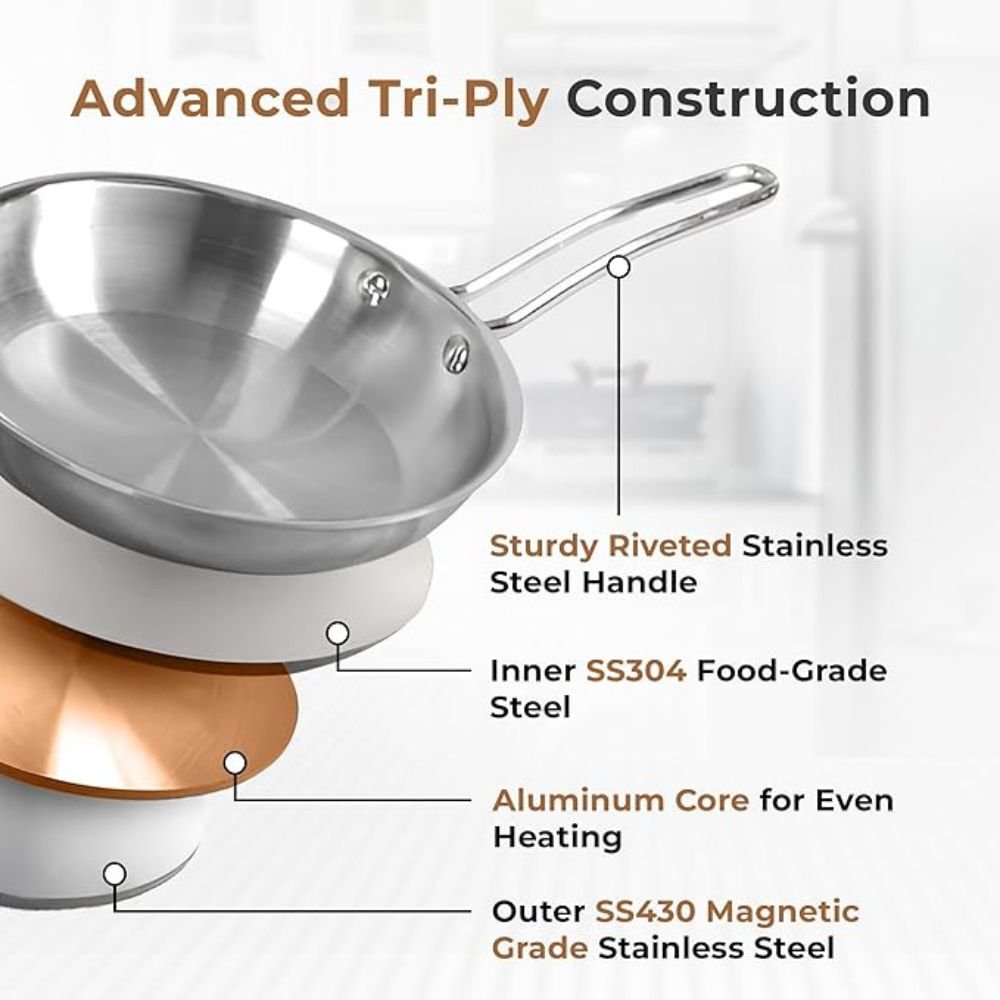 Advanced Tri-Ply Construction

Sturdy Riveted Stainless Steel Handle

Inner SS304 Food-Grade Steel

Aluminum Core for Even Heating

Outer SS430 Magnetic Grade Stainless Steel